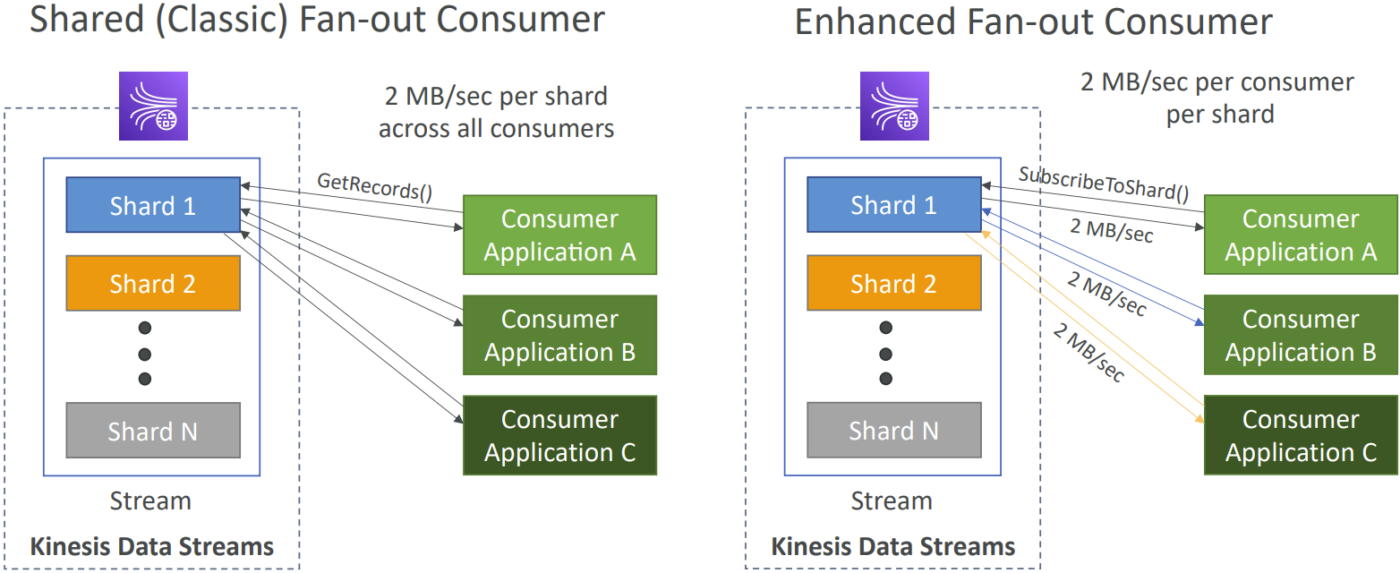 Shared (Classic) Fan-out Consumer

2 MB/sec per shard across all consumers

Shard 1

Shard 2

Shard N

Stream

Kinesis Data Streams

GetRecords()

Consumer Application A

Consumer Application B

Consumer Application C

Enhanced Fan-out Consumer

2 MB/sec per consumer per shard

Shard 1

Shard 2

Shard N

Stream

Kinesis Data Streams

SubscribeToShard()

2 MB/sec

2 MB/sec

2 MB/sec

Consumer Application A

Consumer Application B

Consumer Application C